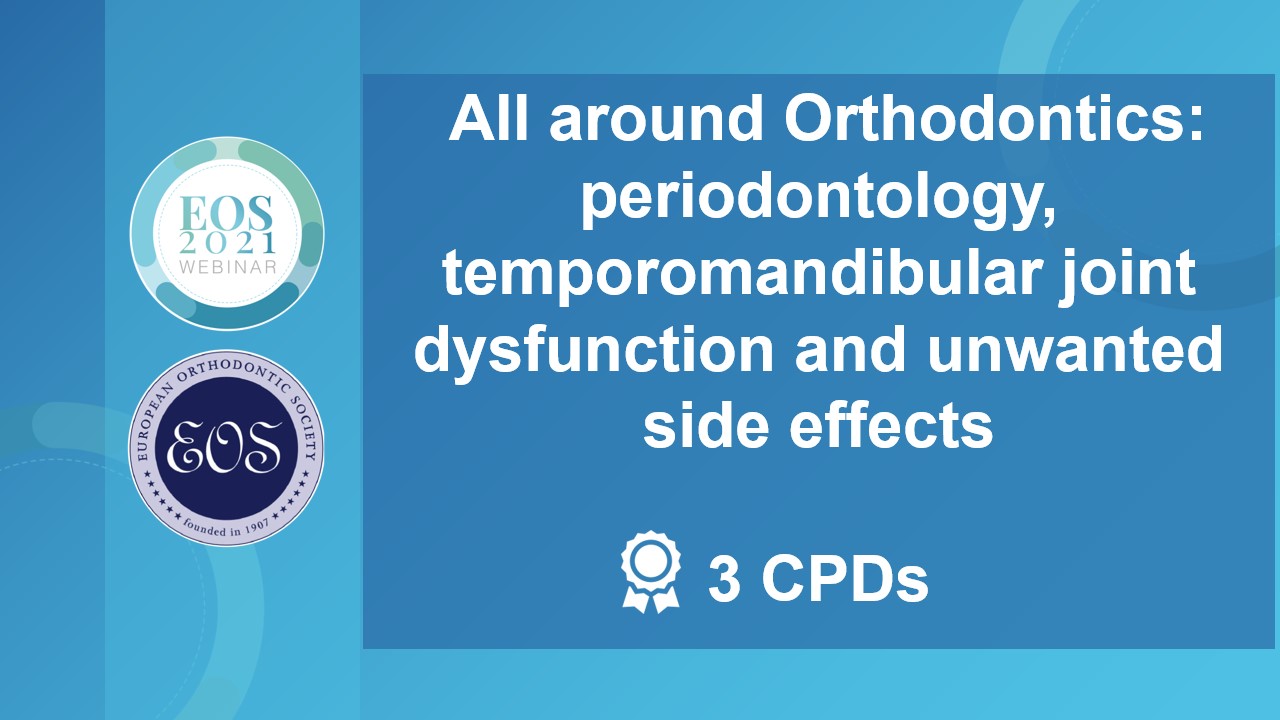 EOS
2021
WEBINAR

EUROPEAN ORTHODONTIC SOCIETY
EOS
founded in 1907

All around Orthodontics: periodontology, temporomandibular joint dysfunction and unwanted side effects

3 CPDs